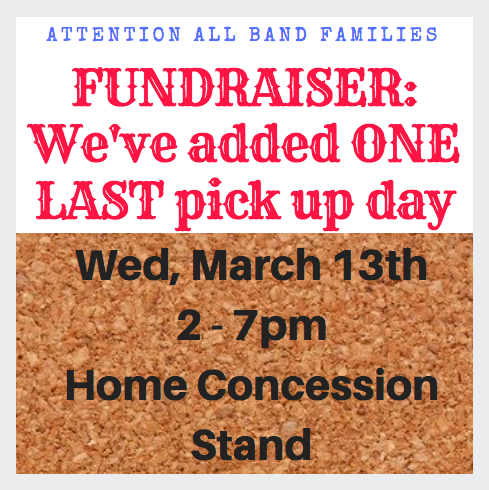 ATTENTION ALL BAND FAMILIES

FUNDRAISER: We've added ONE LAST pick up day

Wed, March 13th
2 - 7pm
Home Concession Stand